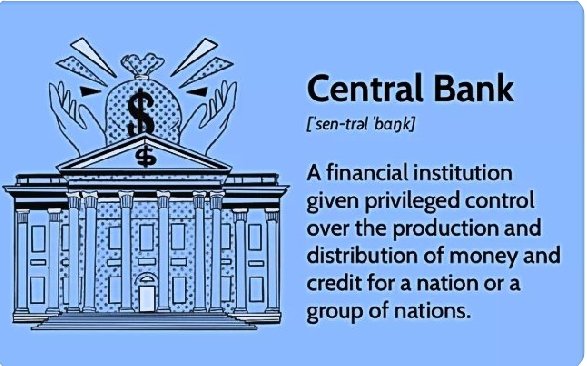 $
$

Central Bank

['sen-trəl 'baŋk]

A financial institution given privileged control over the production and distribution of money and credit for a nation or a group of nations.